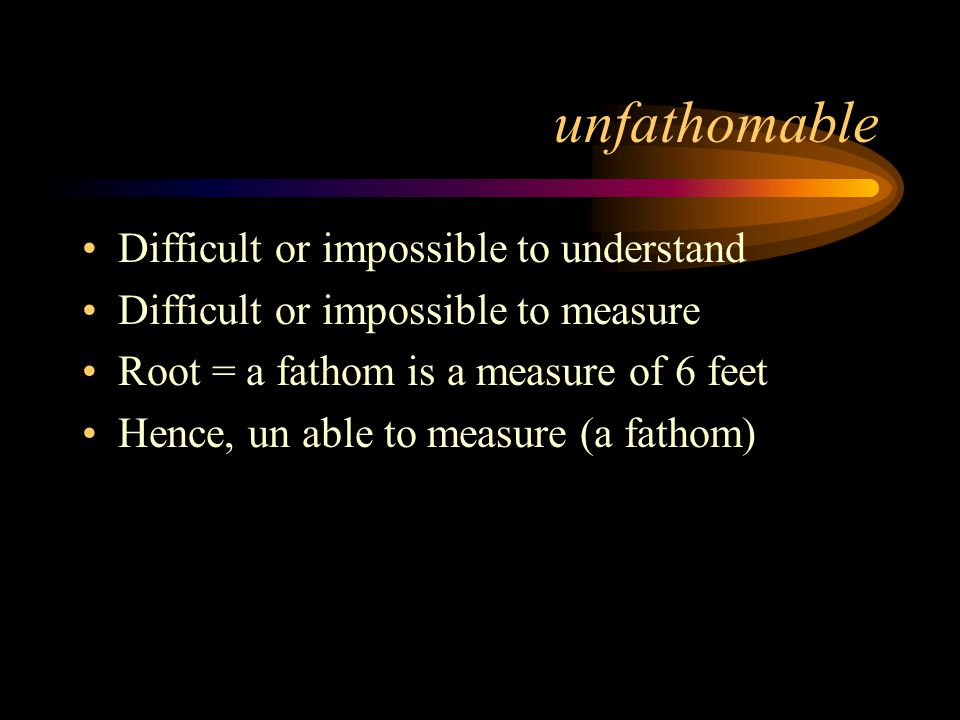 unfathomable

• Difficult or impossible to understand
• Difficult or impossible to measure
• Root = a fathom is a measure of 6 feet
• Hence, un able to measure (a fathom)